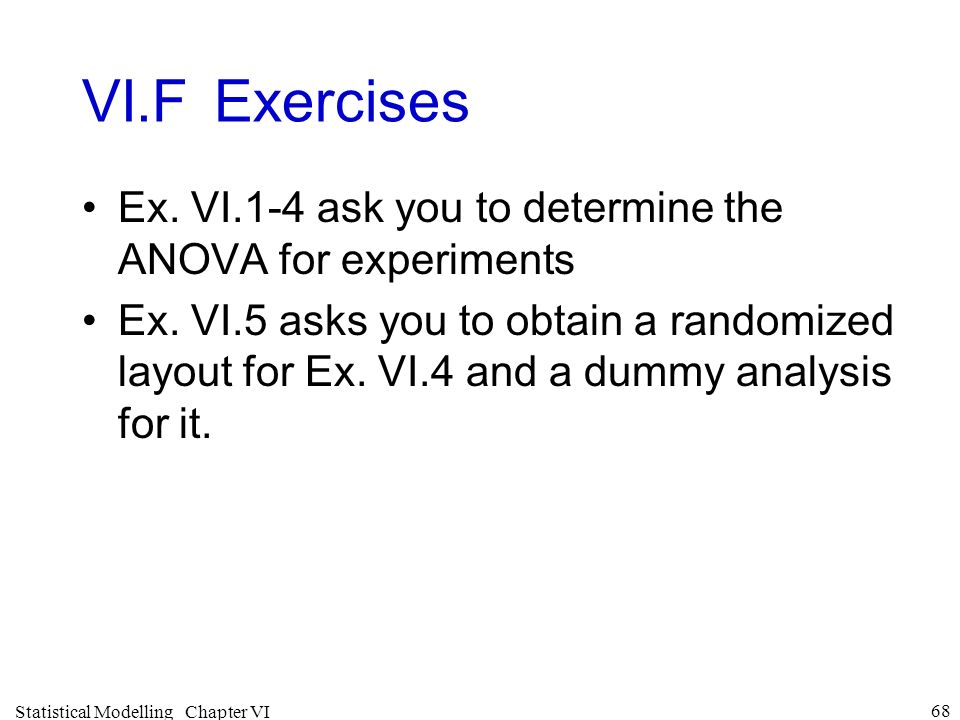 VI.F Exercises

• Ex. VI.1-4 ask you to determine the ANOVA for experiments

• Ex. VI.5 asks you to obtain a randomized layout for Ex. VI.4 and a dummy analysis for it.

Statistical Modelling Chapter VI

68